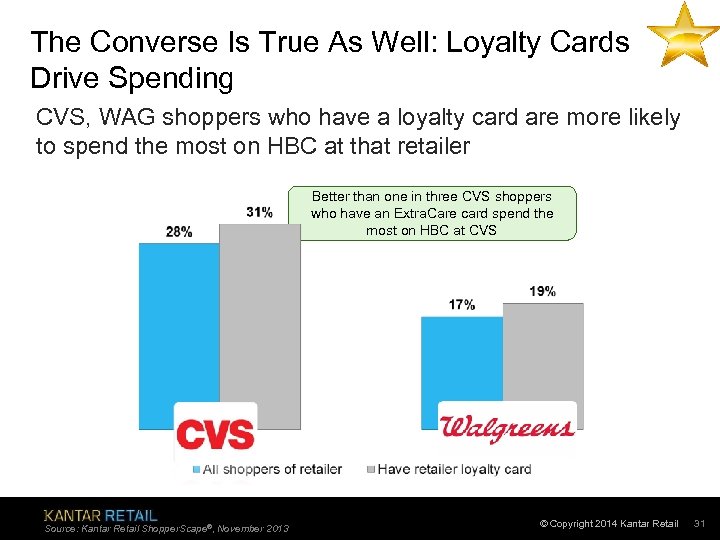 The Converse Is True As Well: Loyalty Cards Drive Spending

CVS, WAG shoppers who have a loyalty card are more likely to spend the most on HBC at that retailer

Better than one in three CVS shoppers who have an ExtraCare card spend the most on HBC at CVS

28%

31%

17%

19%

CVS

Walgreens

All shoppers of retailer

Have retailer loyalty card

KANTAR RETAIL

Source: Kantar Retail ShopperScape®, November 2013

© Copyright 2014 Kantar Retail 31